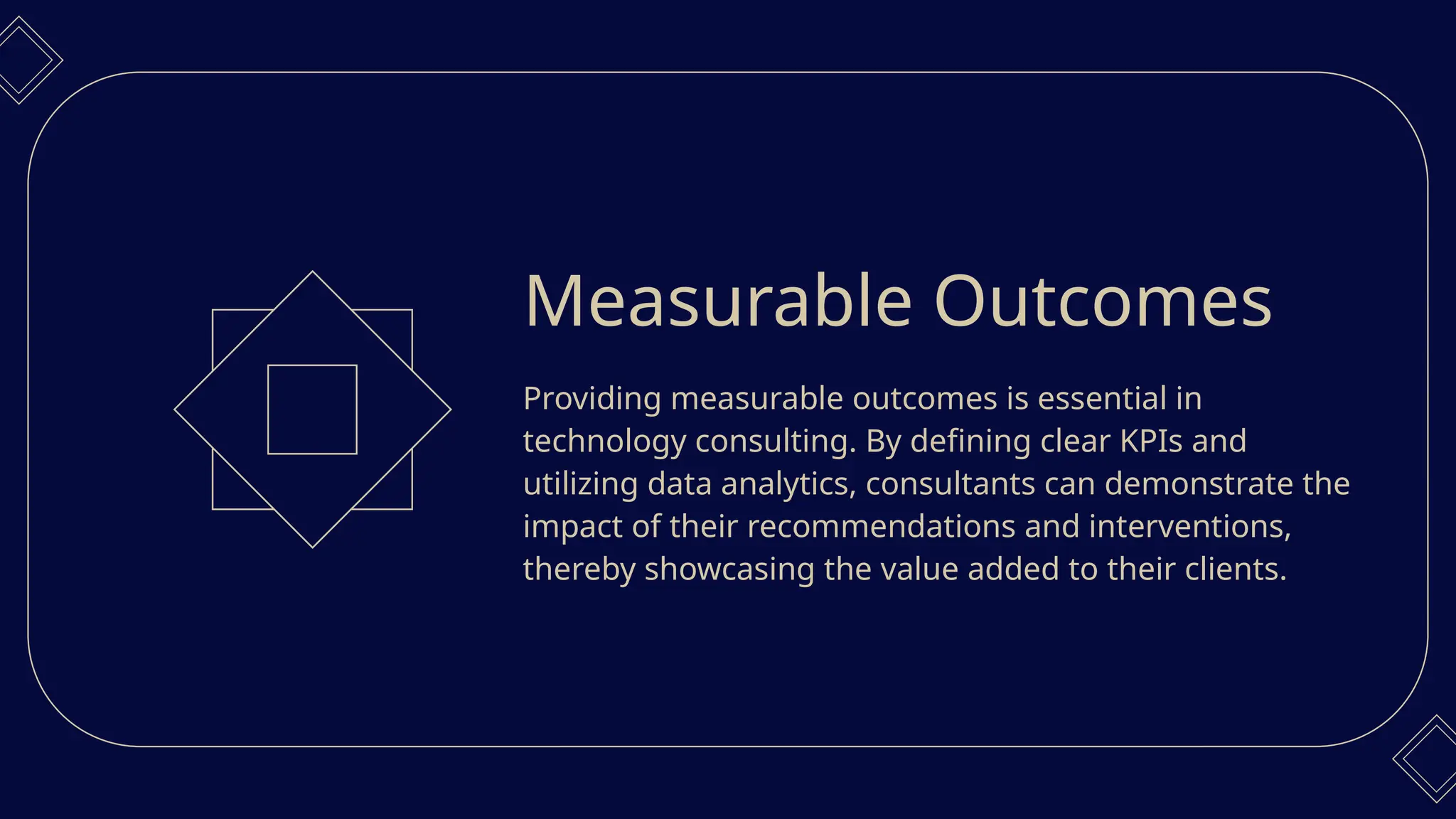 Measurable Outcomes

Providing measurable outcomes is essential in technology consulting. By defining clear KPIs and utilizing data analytics, consultants can demonstrate the impact of their recommendations and interventions, thereby showcasing the value added to their clients.